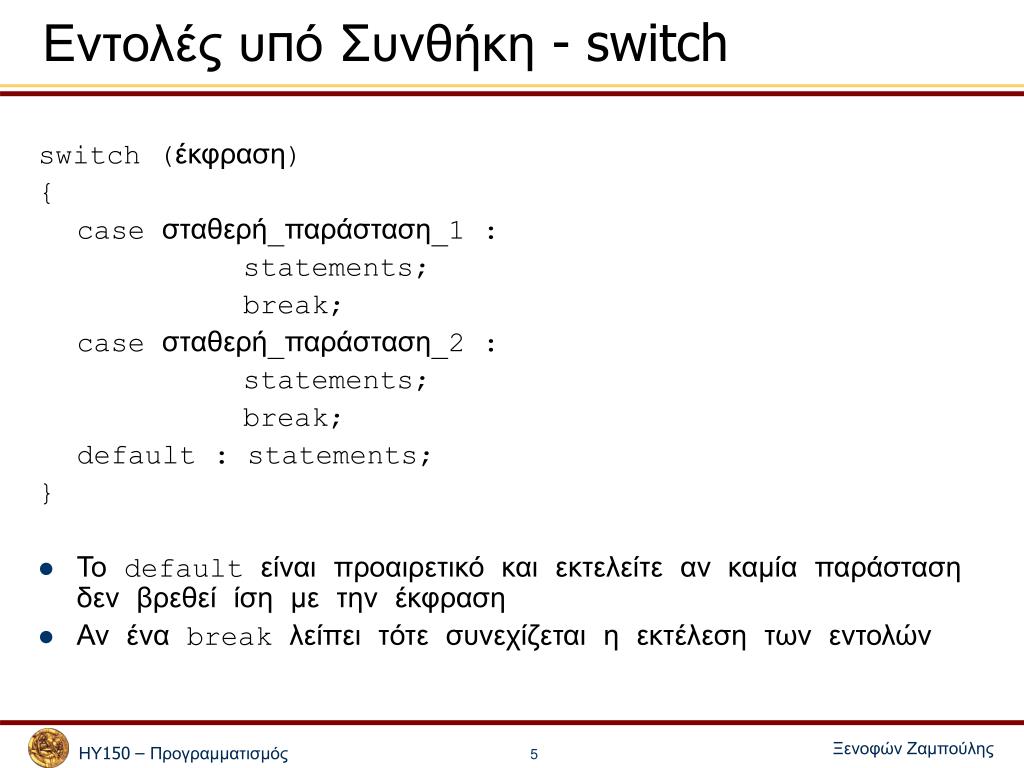 Εντολές υπό Συνθήκη - switch

switch (έκφραση)
{
case σταθερή_παράσταση_1 :
statements;
break;
case σταθερή_παράσταση_2 :
statements;
break;
default : statements;
}

● Το default είναι προαιρετικό και εκτελείτε αν καμία παράσταση δεν βρεθεί ίση με την έκφραση
● Αν ένα break λείπει τότε συνεχίζεται η εκτέλεση των εντολών

ΗΥ150 – Προγραμματισμός 5 Ξενοφών Ζαμπούλης